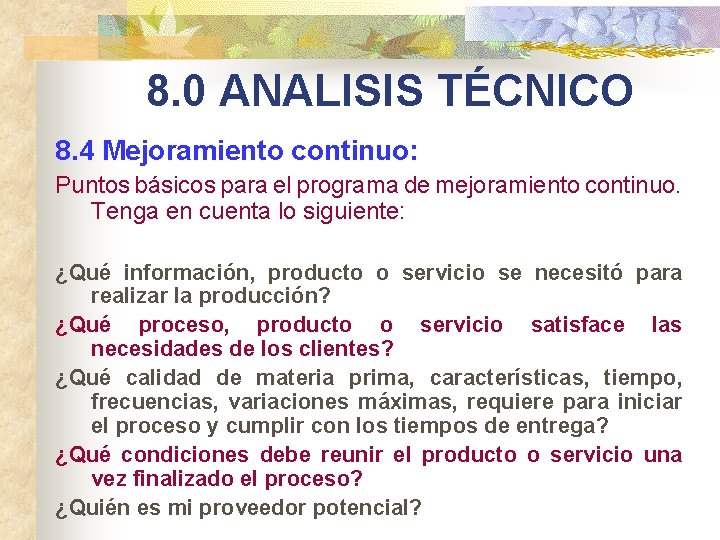 8.0 ANALISIS TÉCNICO

8.4 Mejoramiento continuo:

Puntos básicos para el programa de mejoramiento continuo. Tenga en cuenta lo siguiente:

¿Qué información, producto o servicio se necesitó para realizar la producción?

¿Qué proceso, producto o servicio satisface las necesidades de los clientes?

¿Qué calidad de materia prima, características, tiempo, frecuencias, variaciones máximas, requiere para iniciar el proceso y cumplir con los tiempos de entrega?

¿Qué condiciones debe reunir el producto o servicio una vez finalizado el proceso?

¿Quién es mi proveedor potencial?